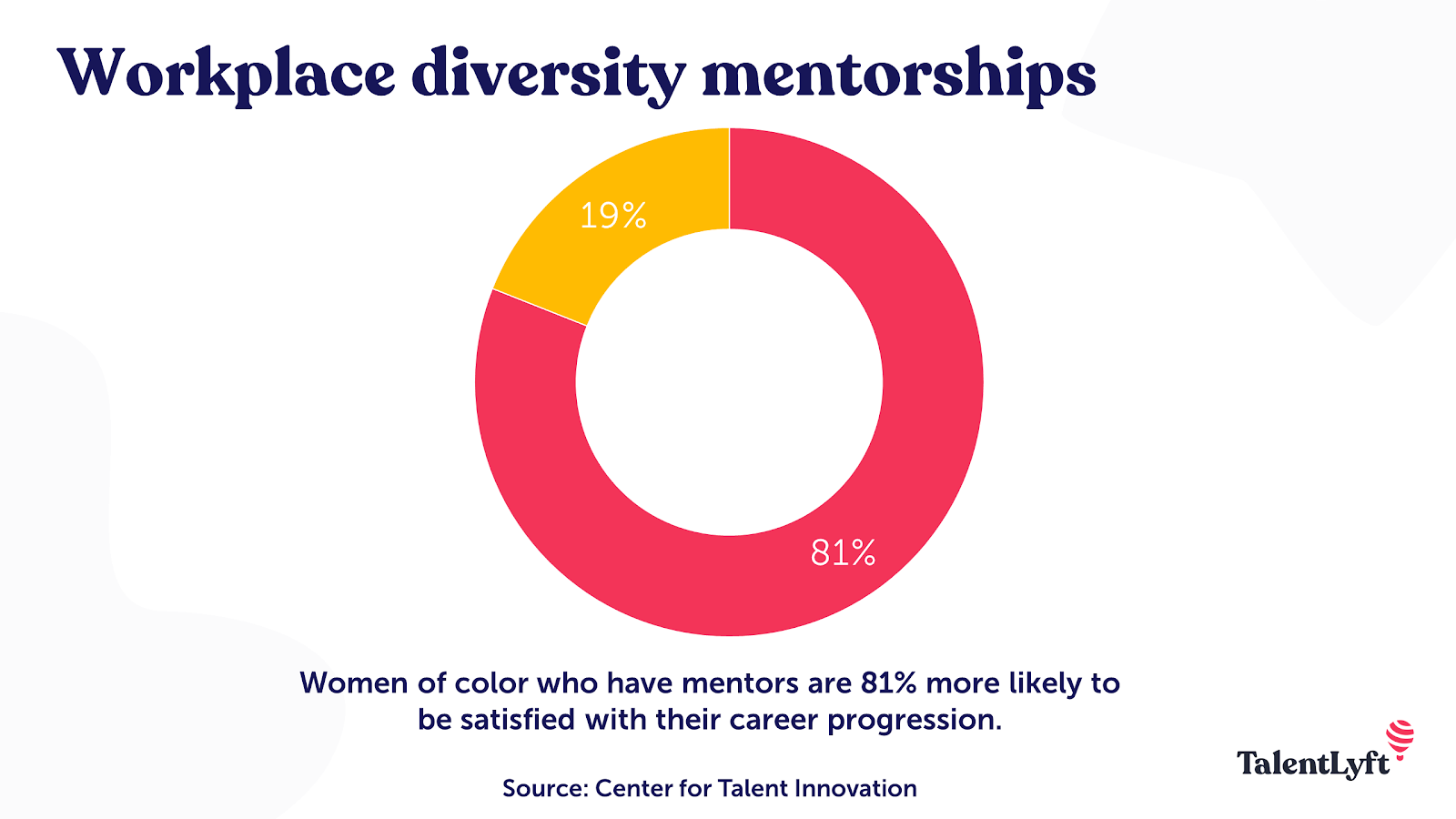 Workplace diversity mentorships

19%

81%

Women of color who have mentors are 81% more likely to be satisfied with their career progression.

Source: Center for Talent Innovation

TalentLyft